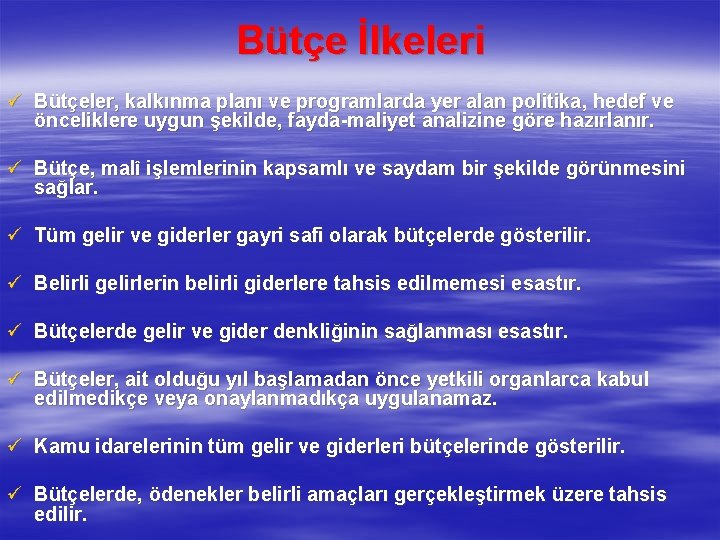 Bütçe İlkeleri

✓ Bütçeler, kalkınma planı ve programlarda yer alan politika, hedef ve önceliklere uygun şekilde, fayda-maliyet analizine göre hazırlanır.

✓ Bütçe, malî işlemlerinin kapsamlı ve saydam bir şekilde görünmesini sağlar.

✓ Tüm gelir ve giderler gayri safi olarak bütçelerde gösterilir.

✓ Belirli gelirlerin belirli giderlere tahsis edilmemesi esastır.

✓ Bütçelerde gelir ve gider denkliğinin sağlanması esastır.

✓ Bütçeler, ait olduğu yıl başlamadan önce yetkili organlarca kabul edilmedikçe veya onaylanmadıkça uygulanamaz.

✓ Kamu idarelerinin tüm gelir ve giderleri bütçelerinde gösterilir.

✓ Bütçelerde, ödenekler belirli amaçları gerçekleştirmek üzere tahsis edilir.